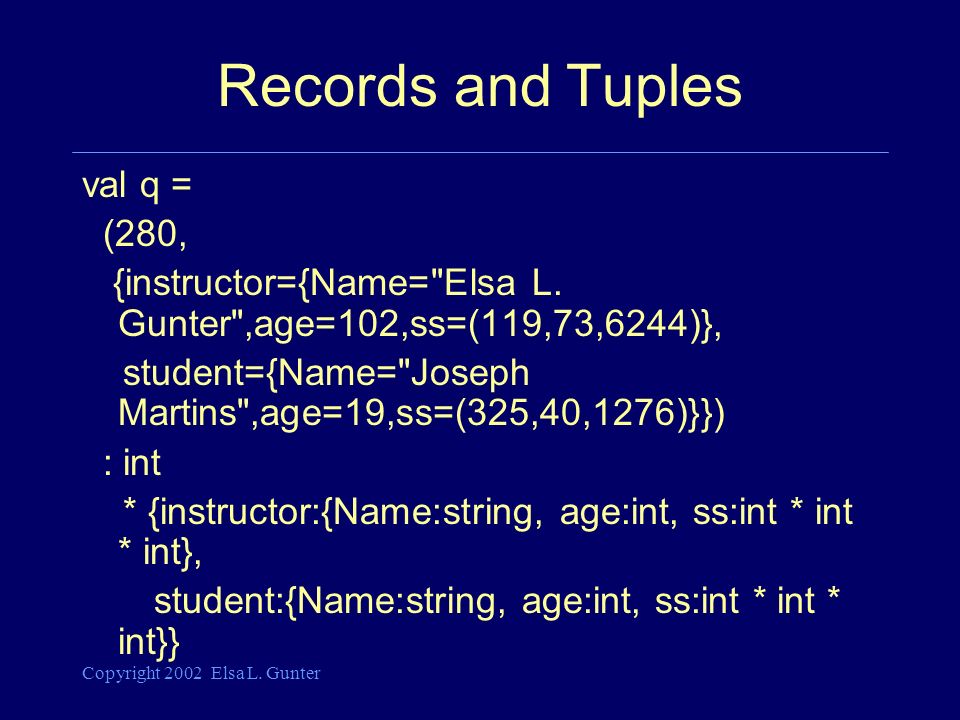 Records and Tuples

val q =

(280,

{instructor={Name="Elsa L. Gunter",age=102,ss=(119,73,6244)},

student={Name="Joseph Martins",age=19,ss=(325,40,1276)}})

: int

* {instructor:{Name:string, age:int, ss:int * int * int},

student:{Name:string, age:int, ss:int * int * int}}

Copyright 2002 Elsa L. Gunter